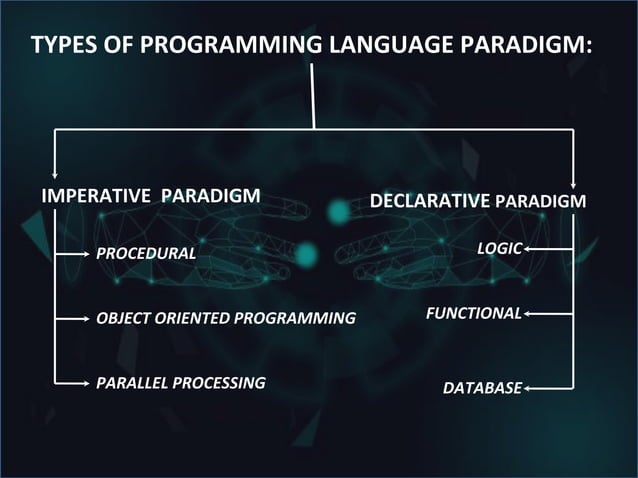 TYPES OF PROGRAMMING LANGUAGE PARADIGM:

IMPERATIVE PARADIGM

PROCEDURAL

OBJECT ORIENTED PROGRAMMING

PARALLEL PROCESSING

DECLARATIVE PARADIGM

LOGIC

FUNCTIONAL

DATABASE